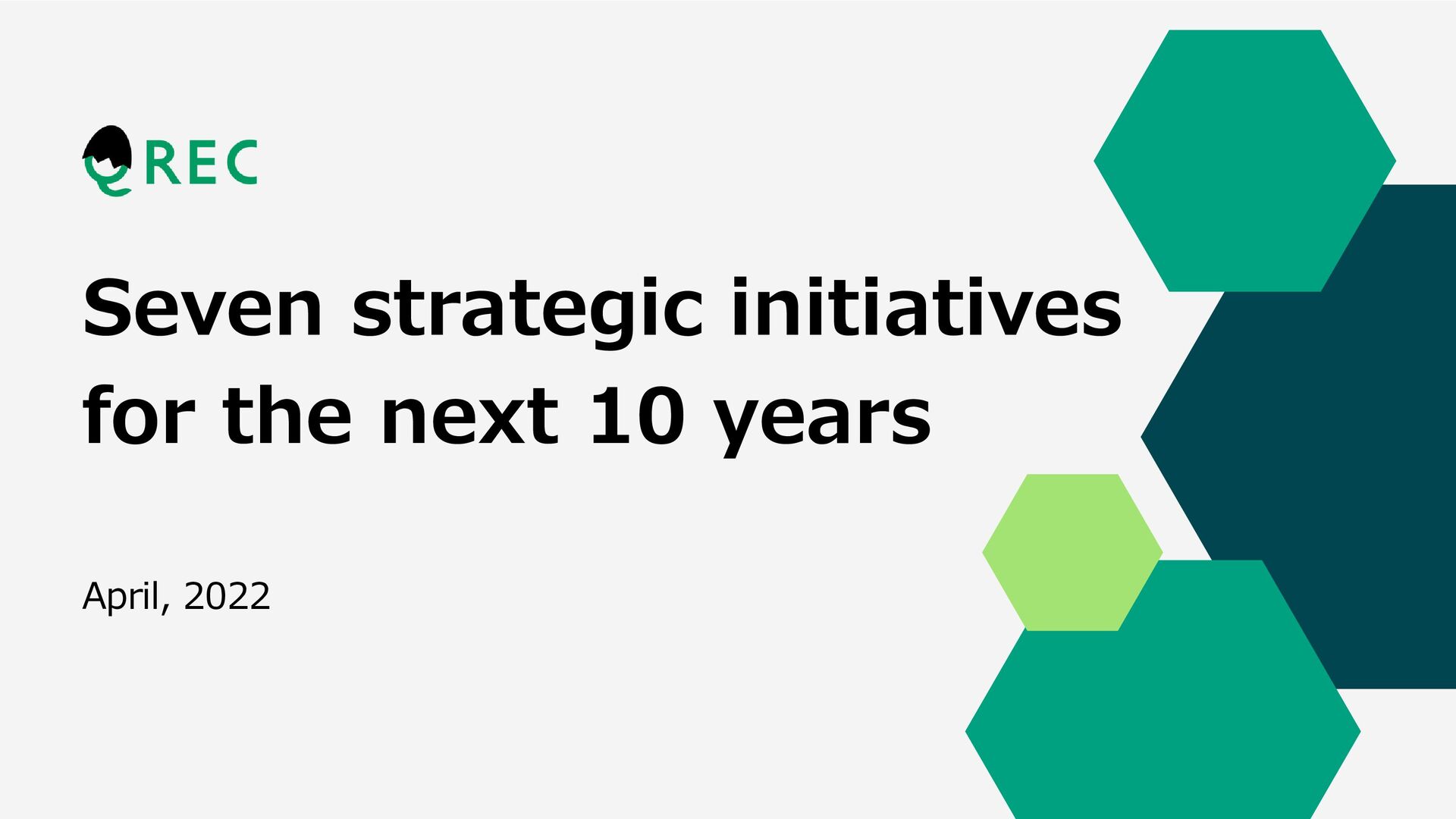 QREC

Seven strategic initiatives for the next 10 years

April, 2022